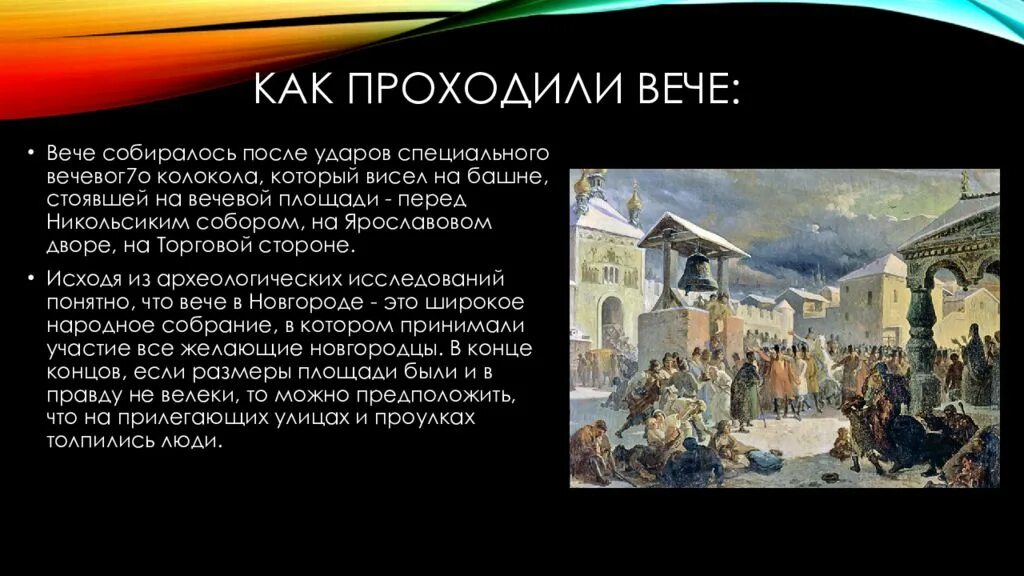 КАК ПРОХОДИЛИ ВЕЧЕ:

• Вече собиралось после ударов специального вечевог7о колокола, который висел на башне, стоявшей на вечевой площади - перед Никольсиким собором, на Ярославовом дворе, на Торговой стороне.

• Исходя из археологических исследований понятно, что вече в Новгороде - это широкое народное собрание, в котором принимали участие все желающие новгородцы. В конце концов, если размеры площади были и в правду не велеки, то можно предположить, что на прилегающих улицах и проулках толпились люди.